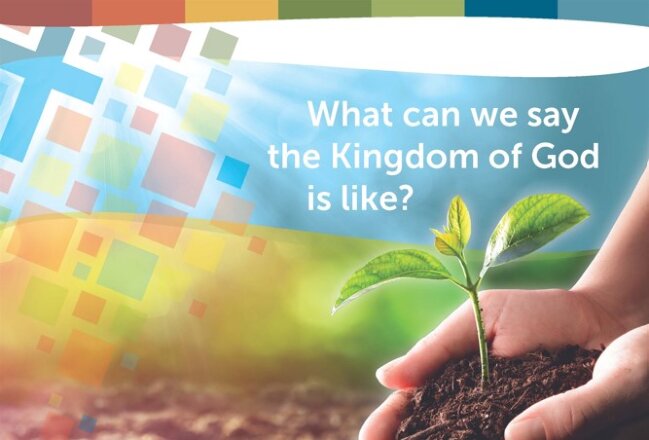 What can we say the Kingdom of God is like?